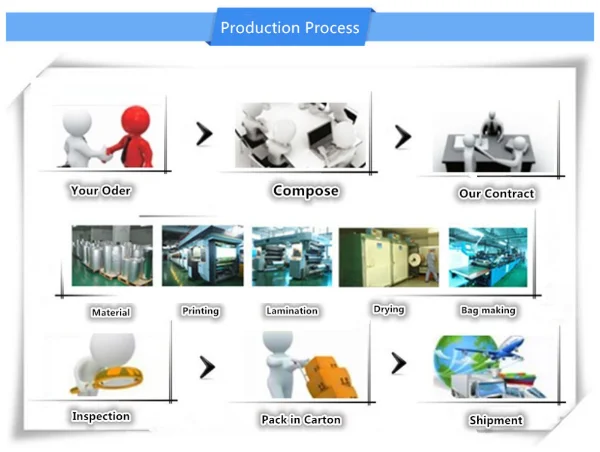 Production Process

Your Oder

Compose

Our Contract

Material

Printing

Lamination

Drying

Bag making

Inspection

Pack in Carton

Shipment